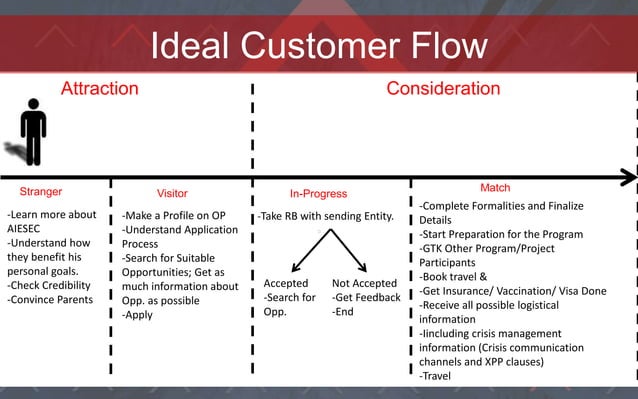 Ideal Customer Flow

Attraction

Consideration

Stranger

-Learn more about AIESEC
-Understand how they benefit his personal goals.
-Check Credibility
-Convince Parents

Visitor

-Make a Profile on OP
-Understand Application Process
-Search for Suitable Opportunities; Get as much information about Opp. as possible
-Apply

In-Progress

-Take RB with sending Entity.

Accepted
-Search for Opp.

Not Accepted
-Get Feedback
-End

Match

-Complete Formalities and Finalize Details
-Start Preparation for the Program
-GTK Other Program/Project Participants
-Book travel &
-Get Insurance/ Vaccination/ Visa Done
-Receive all possible logistical information
-Iincluding crisis management information (Crisis communication channels and XPP clauses)
-Travel